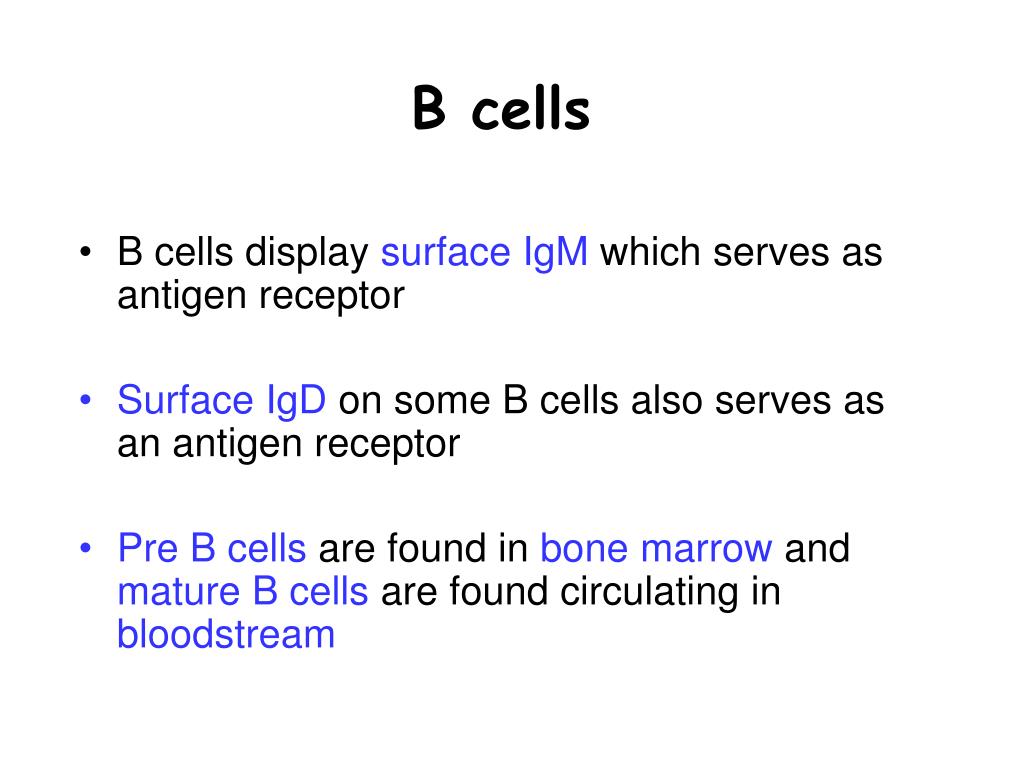 B cells

• B cells display surface IgM which serves as antigen receptor

• Surface IgD on some B cells also serves as an antigen receptor

• Pre B cells are found in bone marrow and mature B cells are found circulating in bloodstream